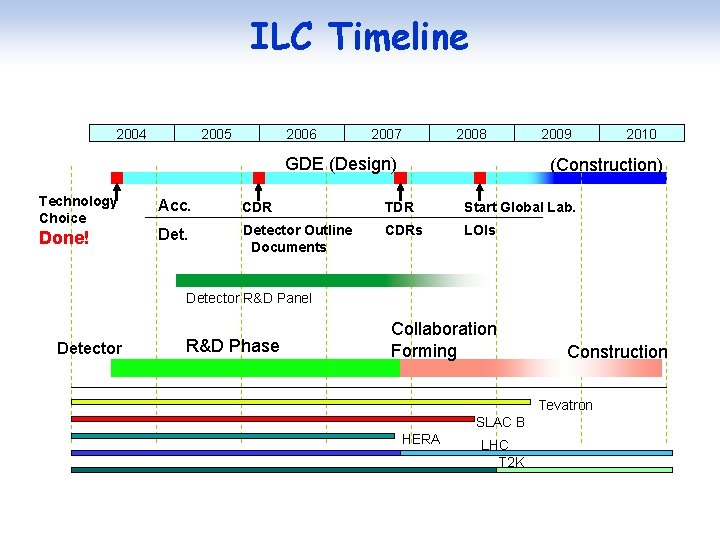 ILC Timeline

| 2004 | 2005 | 2006 | 2007 | 2008 | 2009 | 2010 |
|---|---|---|---|---|---|---|

GDE (Design)

(Construction)

Technology Choice Done!

Acc.

CDR

TDR

Start Global Lab.

Det.

Detector Outline Documents

CDRs

LOIs

Detector R&D Panel

Detector

R&D Phase

Collaboration Forming

Construction

Tevatron

SLAC B

HERA

LHC

T2K